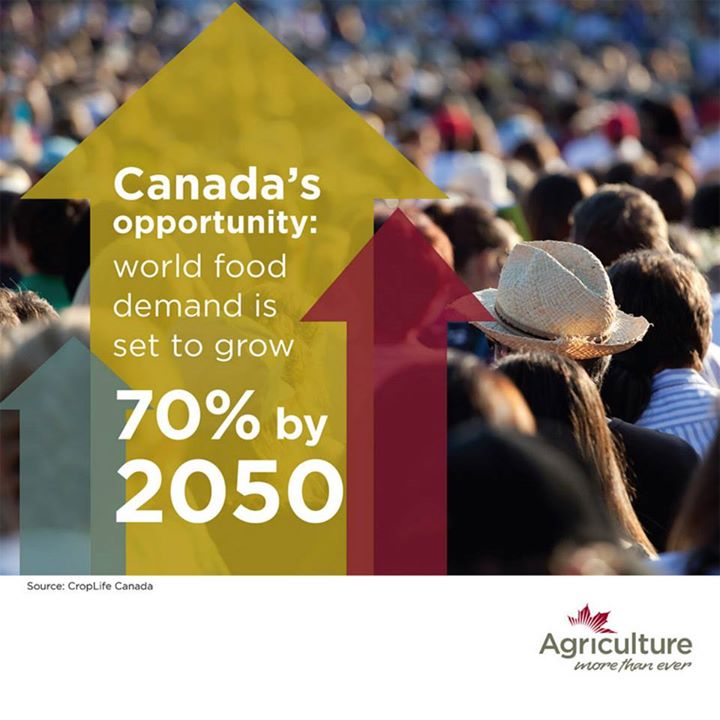 Canada's opportunity: world food demand is set to grow

70% by 2050

Source: CropLife Canada

Agriculture
more than ever